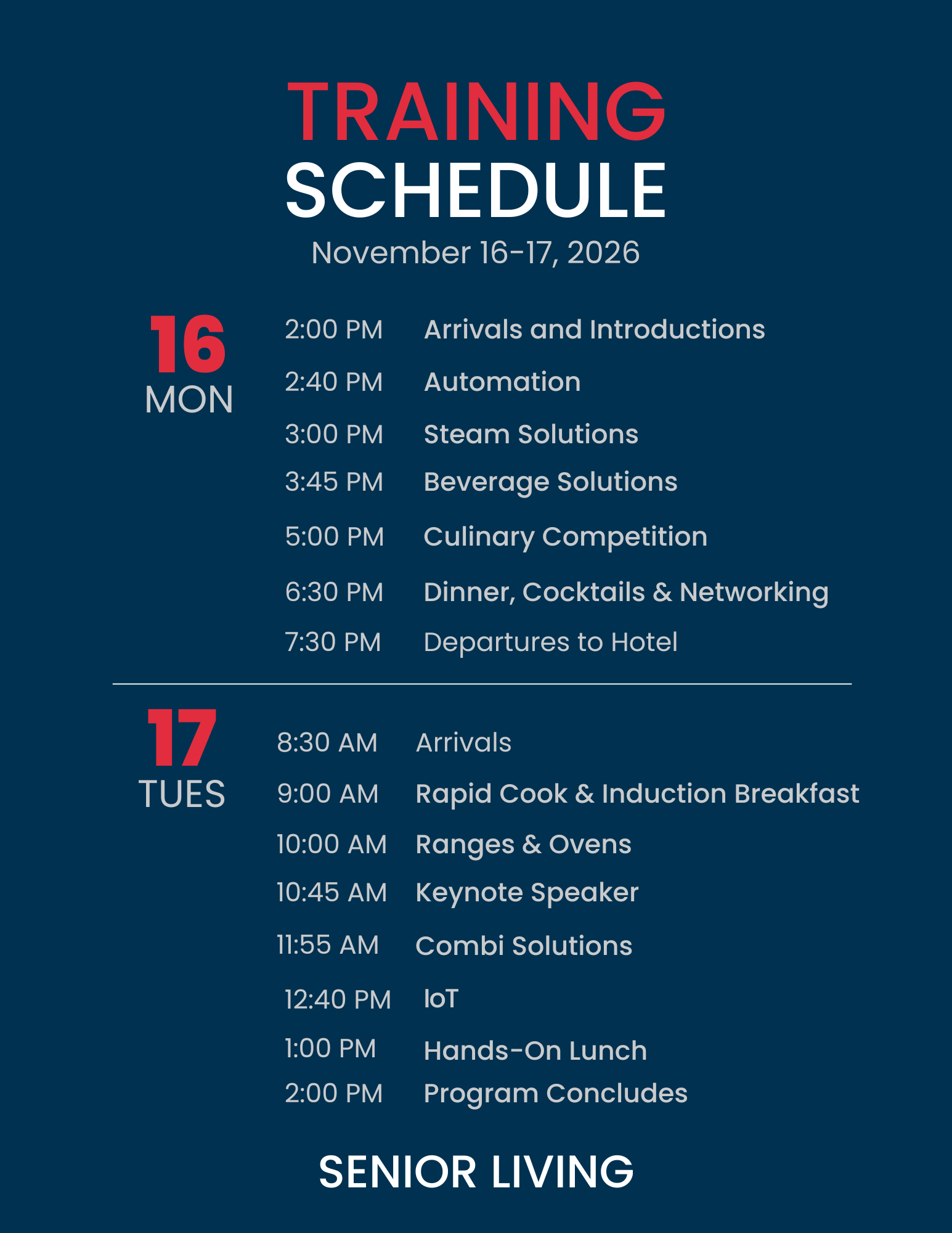 TRAINING
SCHEDULE
November 16-17, 2026

16
MON

2:00 PM Arrivals and Introductions
2:40 PM Automation
3:00 PM Steam Solutions
3:45 PM Beverage Solutions
5:00 PM Culinary Competition
6:30 PM Dinner, Cocktails & Networking
7:30 PM Departures to Hotel

17
TUES

8:30 AM Arrivals
9:00 AM Rapid Cook & Induction Breakfast
10:00 AM Ranges & Ovens
10:45 AM Keynote Speaker
11:55 AM Combi Solutions
12:40 PM IoT
1:00 PM Hands-On Lunch
2:00 PM Program Concludes

SENIOR LIVING